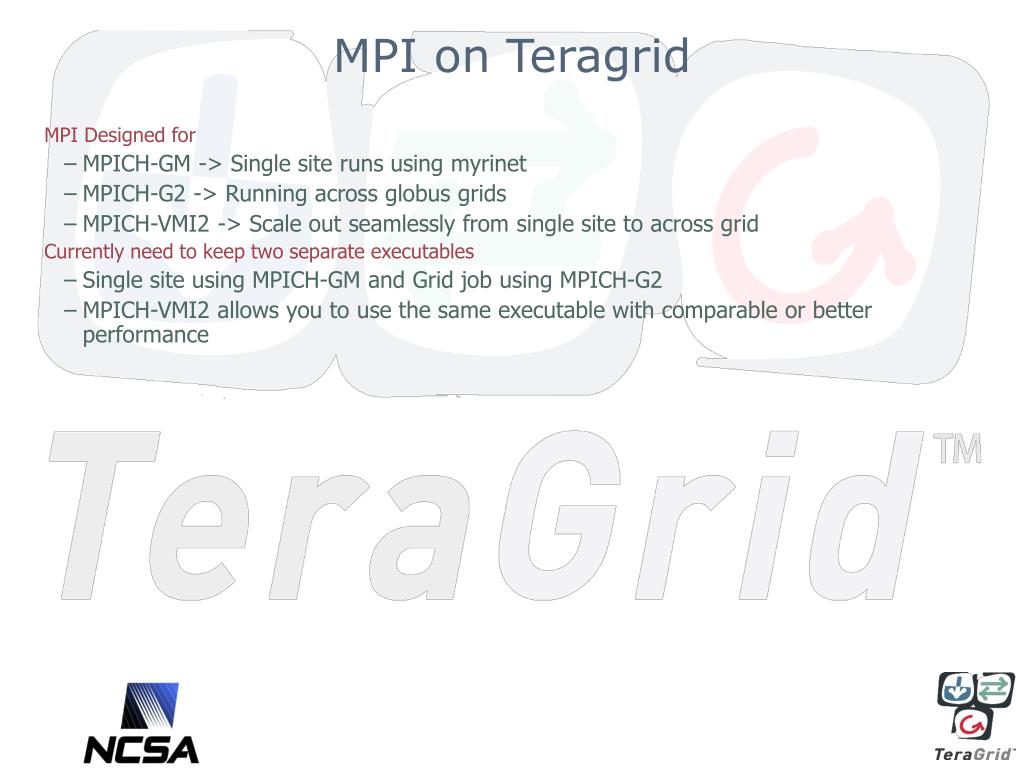 MPI on Teragrid

MPI Designed for

– MPICH-GM -> Single site runs using myrinet
– MPICH-G2 -> Running across globus grids
– MPICH-VMI2 -> Scale out seamlessly from single site to across grid

Currently need to keep two separate executables

– Single site using MPICH-GM and Grid job using MPICH-G2
– MPICH-VMI2 allows you to use the same executable with comparable or better performance

TeraGrid™

NCSA

TeraGrid